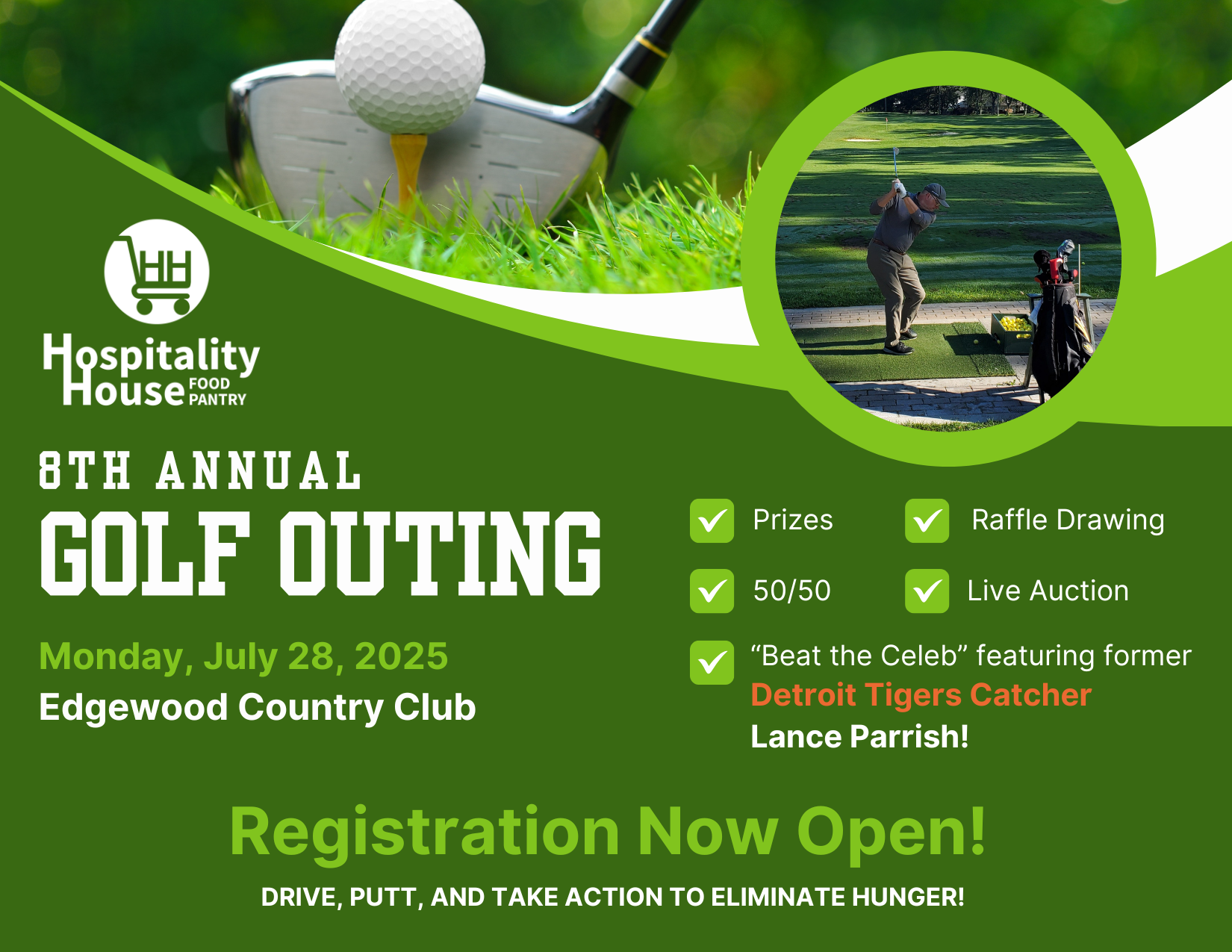 HH

Hospitality House FOOD PANTRY

8TH ANNUAL
GOLF OUTING

Monday, July 28, 2025
Edgewood Country Club

Prizes

Raffle Drawing

50/50

Live Auction

“Beat the Celeb” featuring former Detroit Tigers Catcher Lance Parrish!

Registration Now Open!

DRIVE, PUTT, AND TAKE ACTION TO ELIMINATE HUNGER!